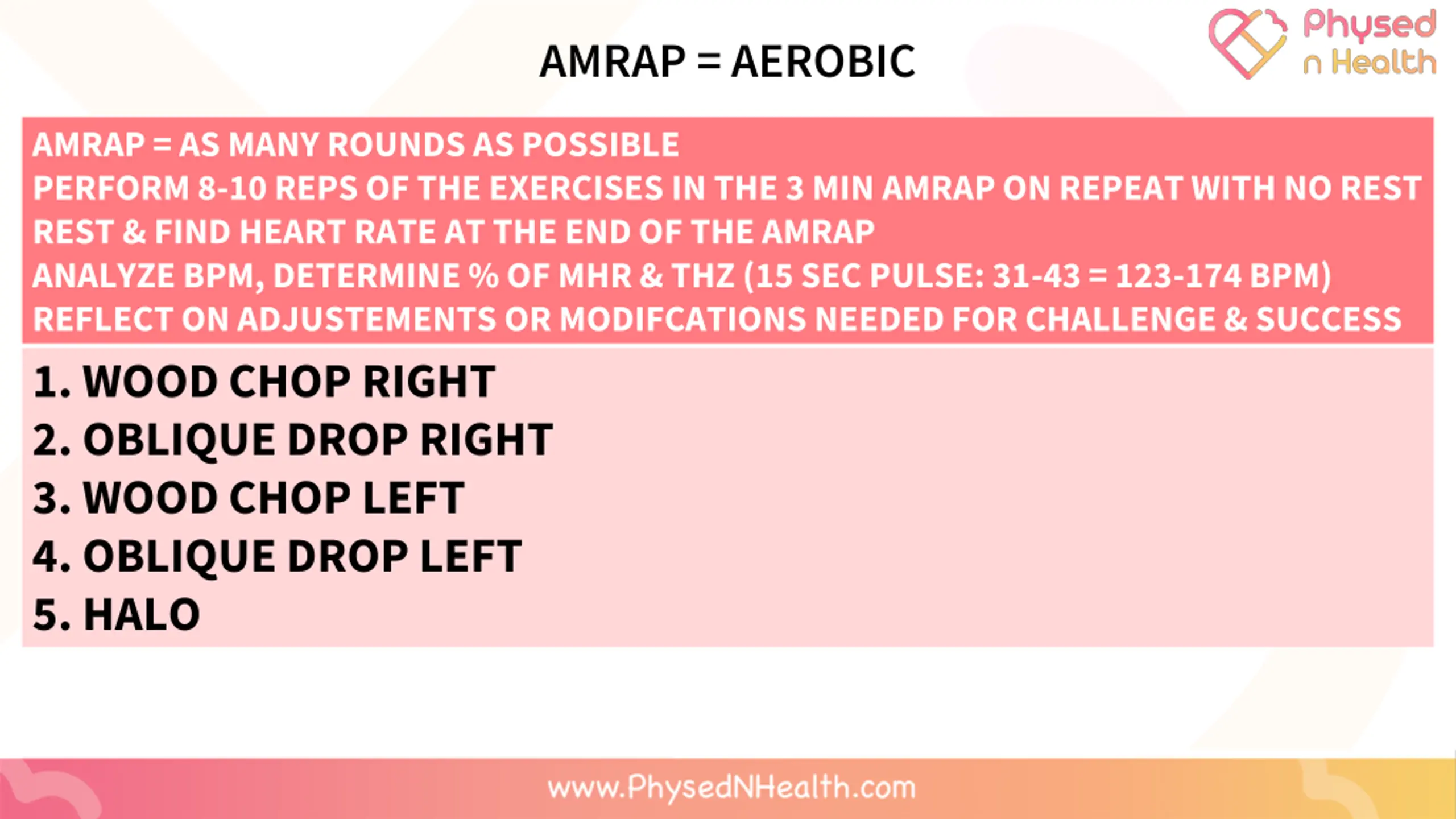 AMRAP = AEROBIC

Physed n Health

AMRAP = AS MANY ROUNDS AS POSSIBLE
PERFORM 8-10 REPS OF THE EXERCISES IN THE 3 MIN AMRAP ON REPEAT WITH NO REST
REST & FIND HEART RATE AT THE END OF THE AMRAP
ANALYZE BPM, DETERMINE % OF MHR & THZ (15 SEC PULSE: 31-43 = 123-174 BPM)
REFLECT ON ADJUSTEMENTS OR MODIFCATIONS NEEDED FOR CHALLENGE & SUCCESS

1. WOOD CHOP RIGHT
2. OBLIQUE DROP RIGHT
3. WOOD CHOP LEFT
4. OBLIQUE DROP LEFT
5. HALO

www.PhysedNHealth.com